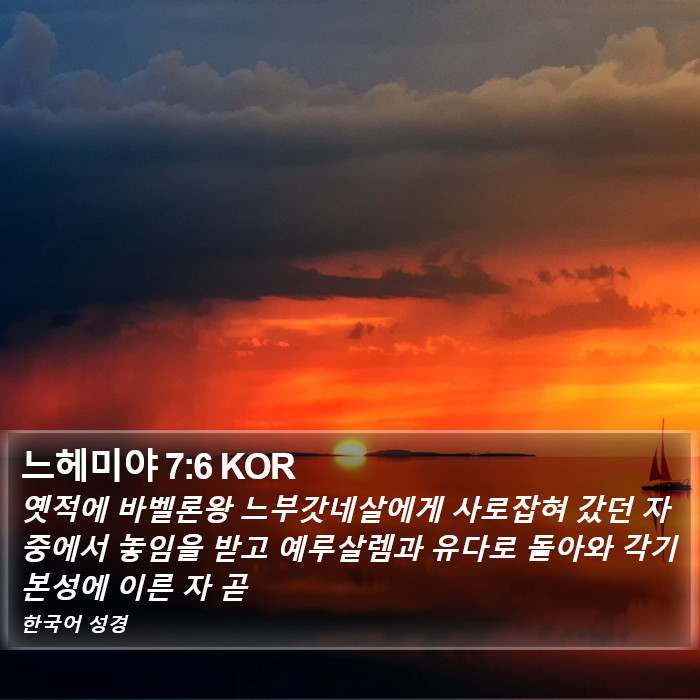 느헤미야 7:6 KOR

옛적에 바벨론왕 느부갓네살에게 사로잡혀 갔던 자 중에서 놓임을 받고 예루살렘과 유다로 돌아와 각기 본성에 이른 자 곧

한국어 성경